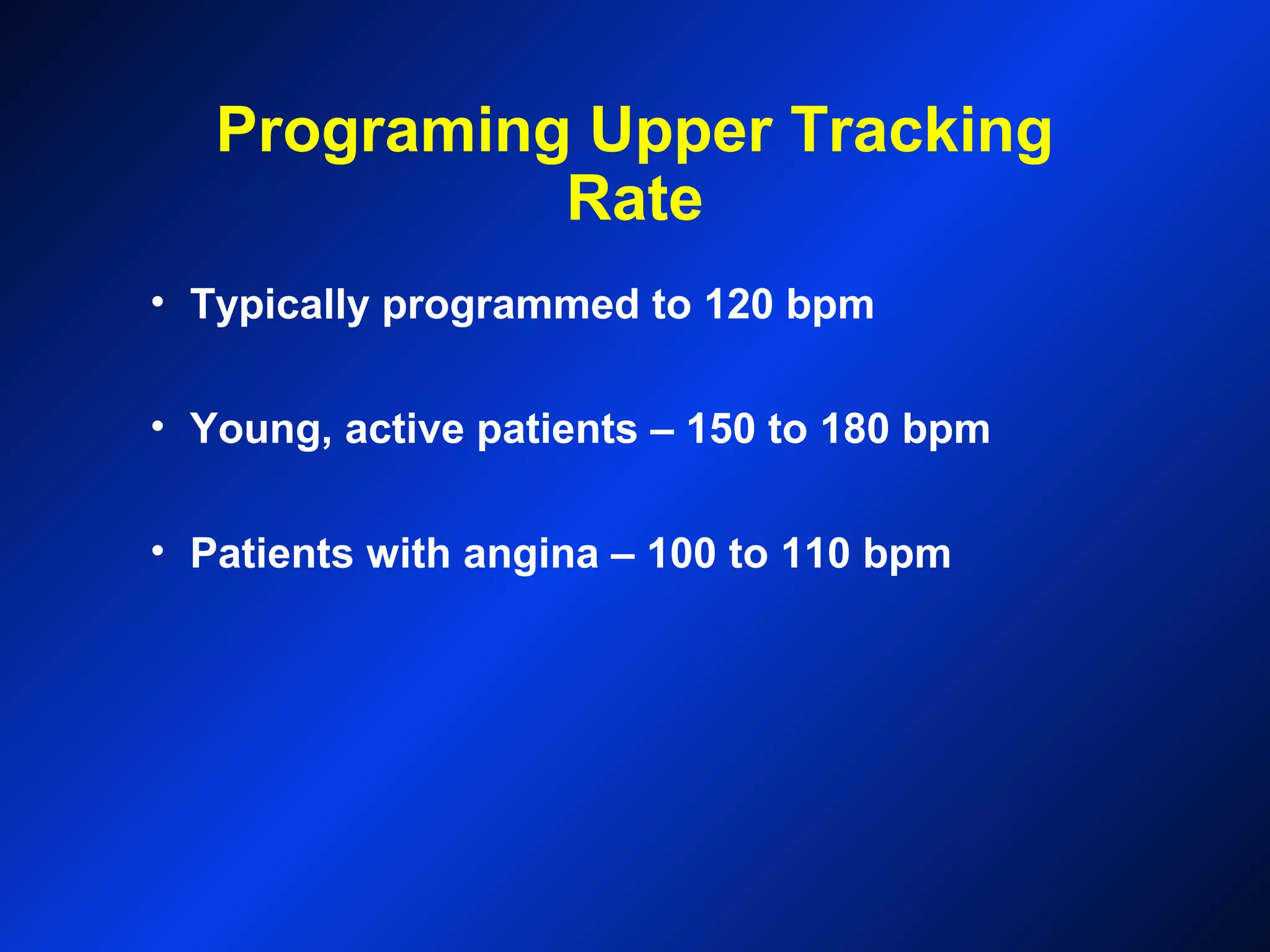 Programing Upper Tracking Rate

• Typically programmed to 120 bpm

• Young, active patients – 150 to 180 bpm

• Patients with angina – 100 to 110 bpm